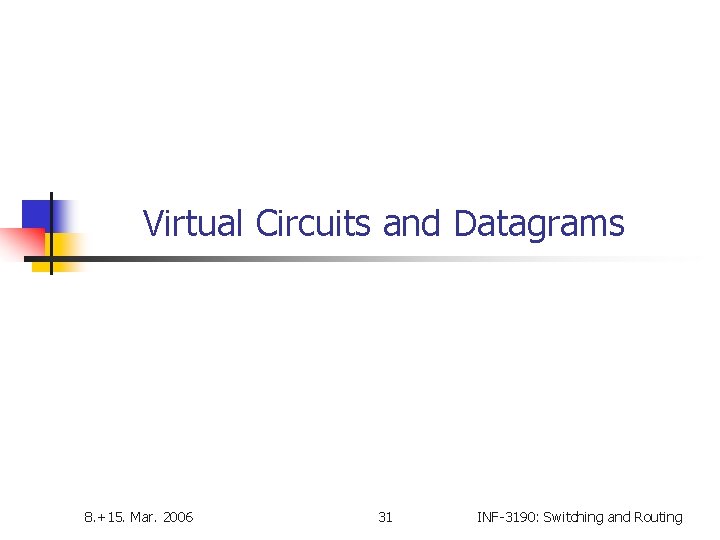 Virtual Circuits and Datagrams

8.+15. Mar. 2006

31

INF-3190: Switching and Routing